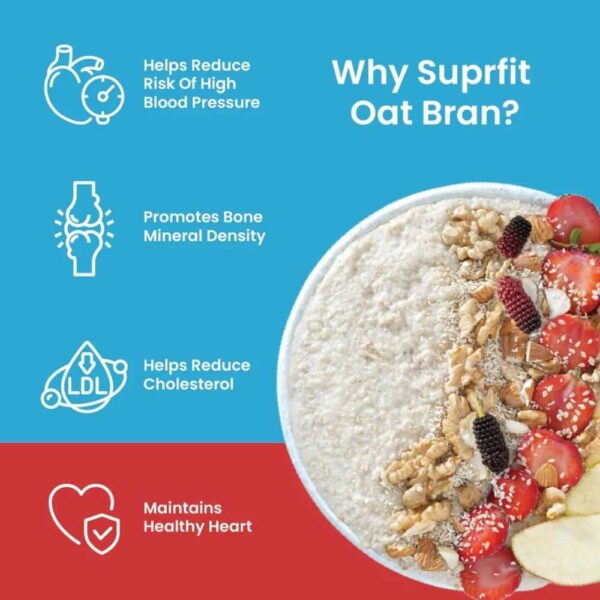 Why Suprfit Oat Bran?

Helps Reduce Risk Of High Blood Pressure

Promotes Bone Mineral Density

LDL

Helps Reduce Cholesterol

Maintains Healthy Heart